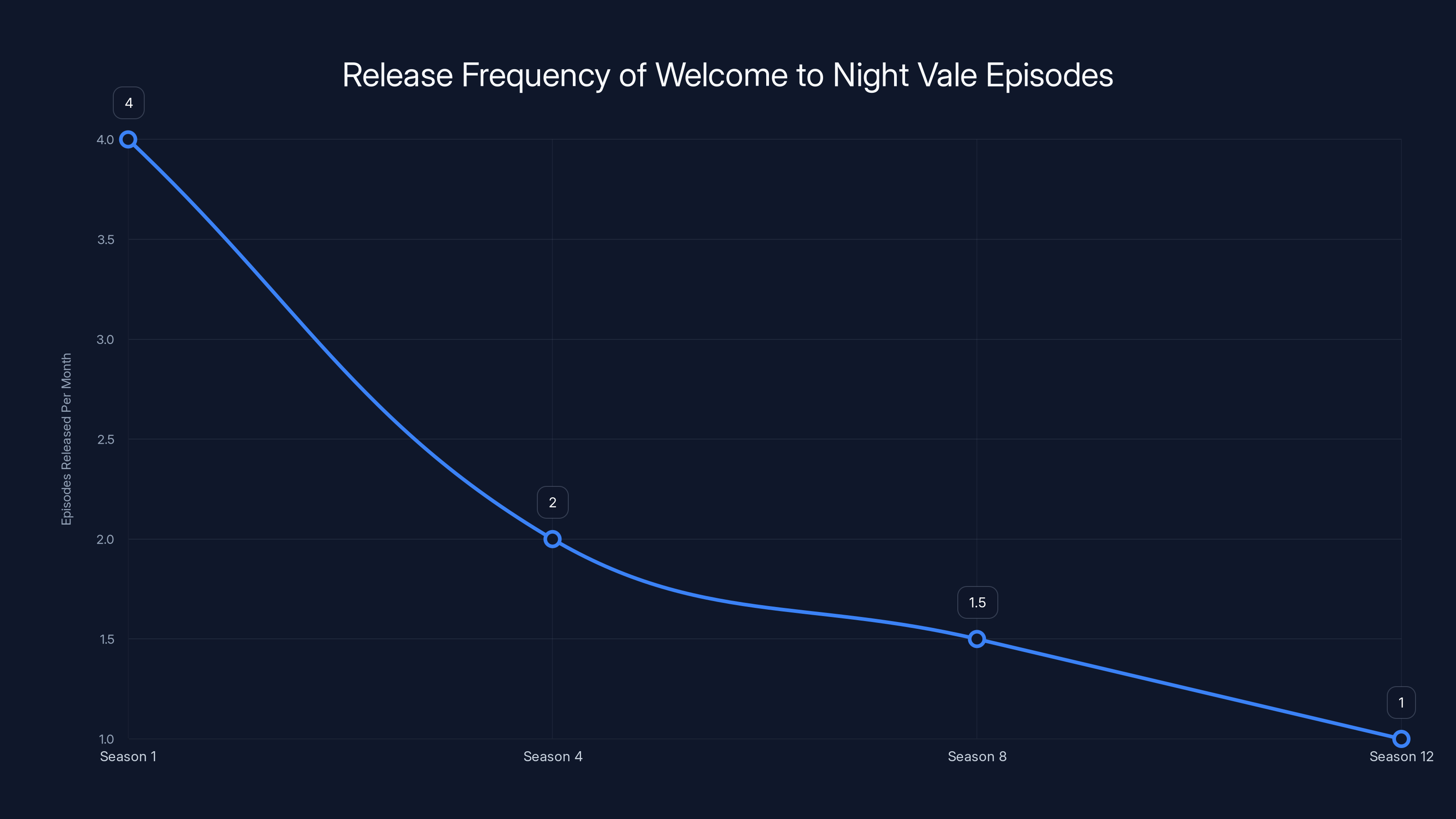 Release Frequency of Welcome to Night Vale Episodes

Episodes Released Per Month

4.0
3.5
3.0
2.5
2.0
1.5
1.0

4
2
1.5
1

Season 1
Season 4
Season 8
Season 12